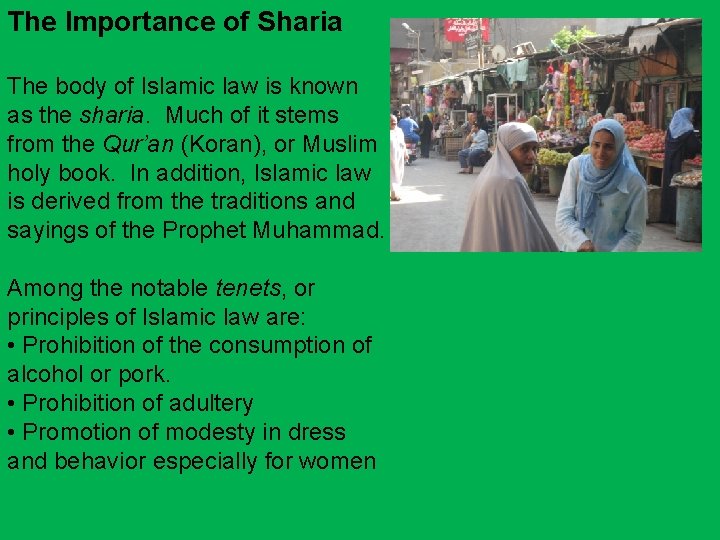 The Importance of Sharia

The body of Islamic law is known as the sharia. Much of it stems from the Qur'an (Koran), or Muslim holy book. In addition, Islamic law is derived from the traditions and sayings of the Prophet Muhammad.

Among the notable tenets, or principles of Islamic law are:
• Prohibition of the consumption of alcohol or pork.
• Prohibition of adultery
• Promotion of modesty in dress and behavior especially for women